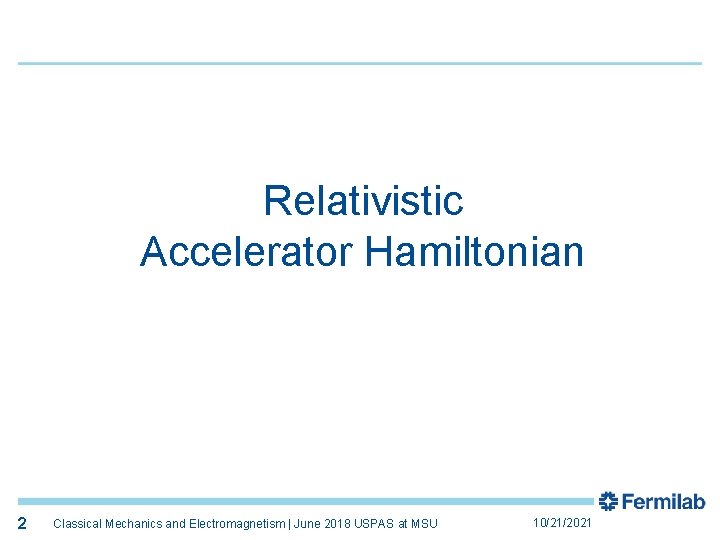 Relativistic
Accelerator Hamiltonian

Fermilab

2 Classical Mechanics and Electromagnetism | June 2018 USPAS at MSU 10/21/2021